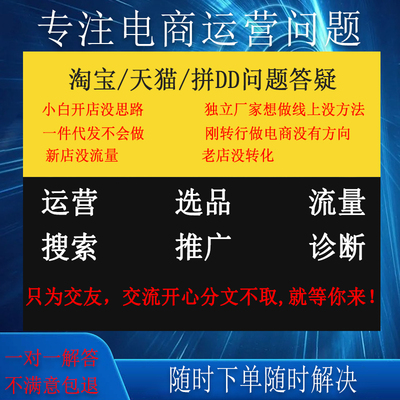 专注电商运营问题

淘宝/天猫/拼DD问题答疑

小白开店没思路
一件代发不会做
新店没流量

独立厂家想做线上没方法
刚转行做电商没有方向
老店没转化

运营 选品 流量
搜索 推广 诊断

只为交友，交流开心分文不取,就等你来！

一对一解答
不满意包退

随时下单随时解决